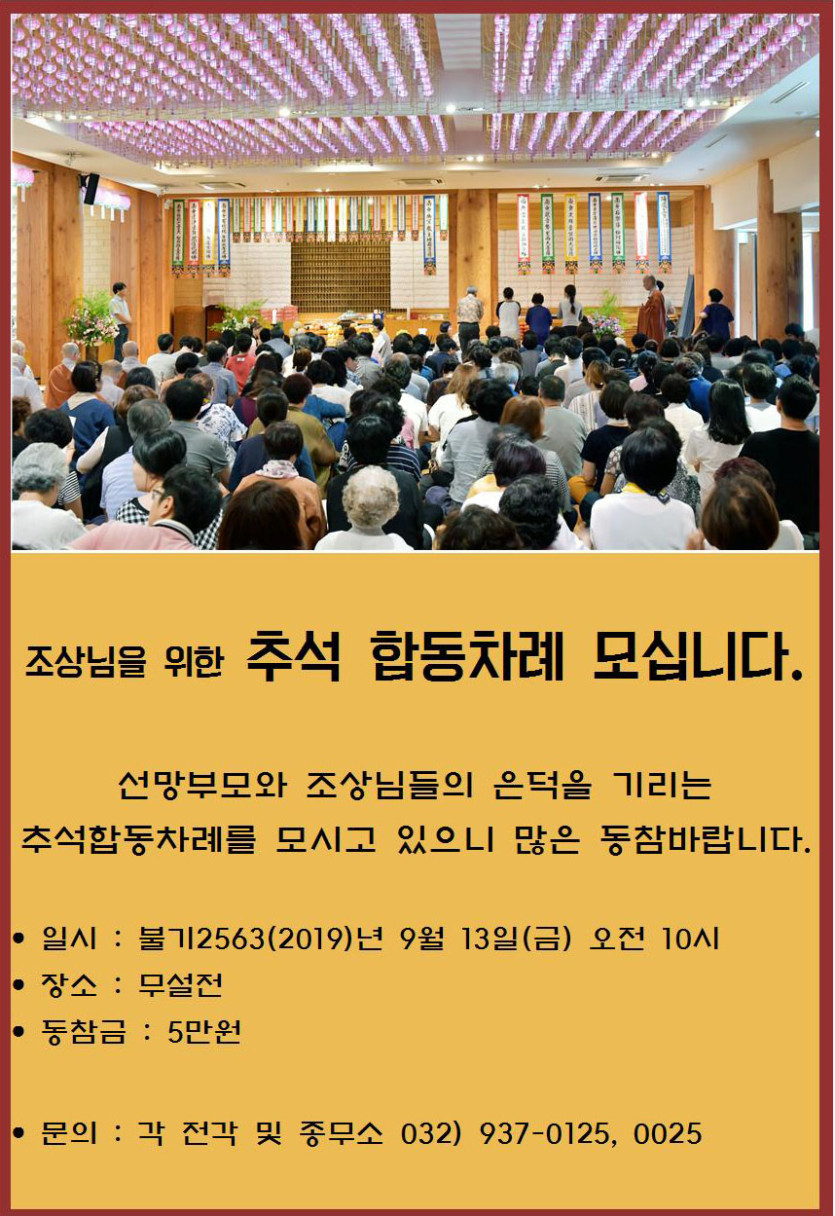 조상님을 위한 추석 합동차례 모십니다.

선망부모와 조상님들의 은덕을 기리는 추석합동차례를 모시고 있으니 많은 동참바랍니다.

• 일시 : 불기2563(2019)년 9월 13일(금) 오전 10시
• 장소 : 무설전
• 동참금 : 5만원

• 문의 : 각 전각 및 종무소 032) 937-0125, 0025